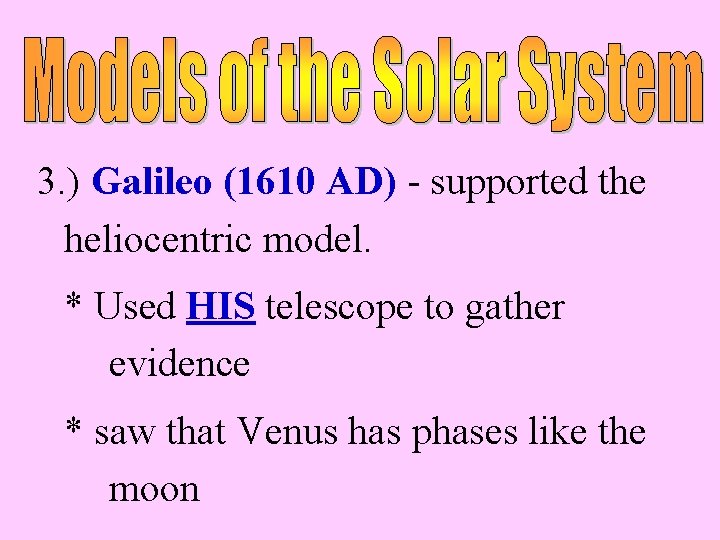 Models of the Solar System

3.) Galileo (1610 AD) - supported the heliocentric model.

* Used HIS telescope to gather evidence

* saw that Venus has phases like the moon